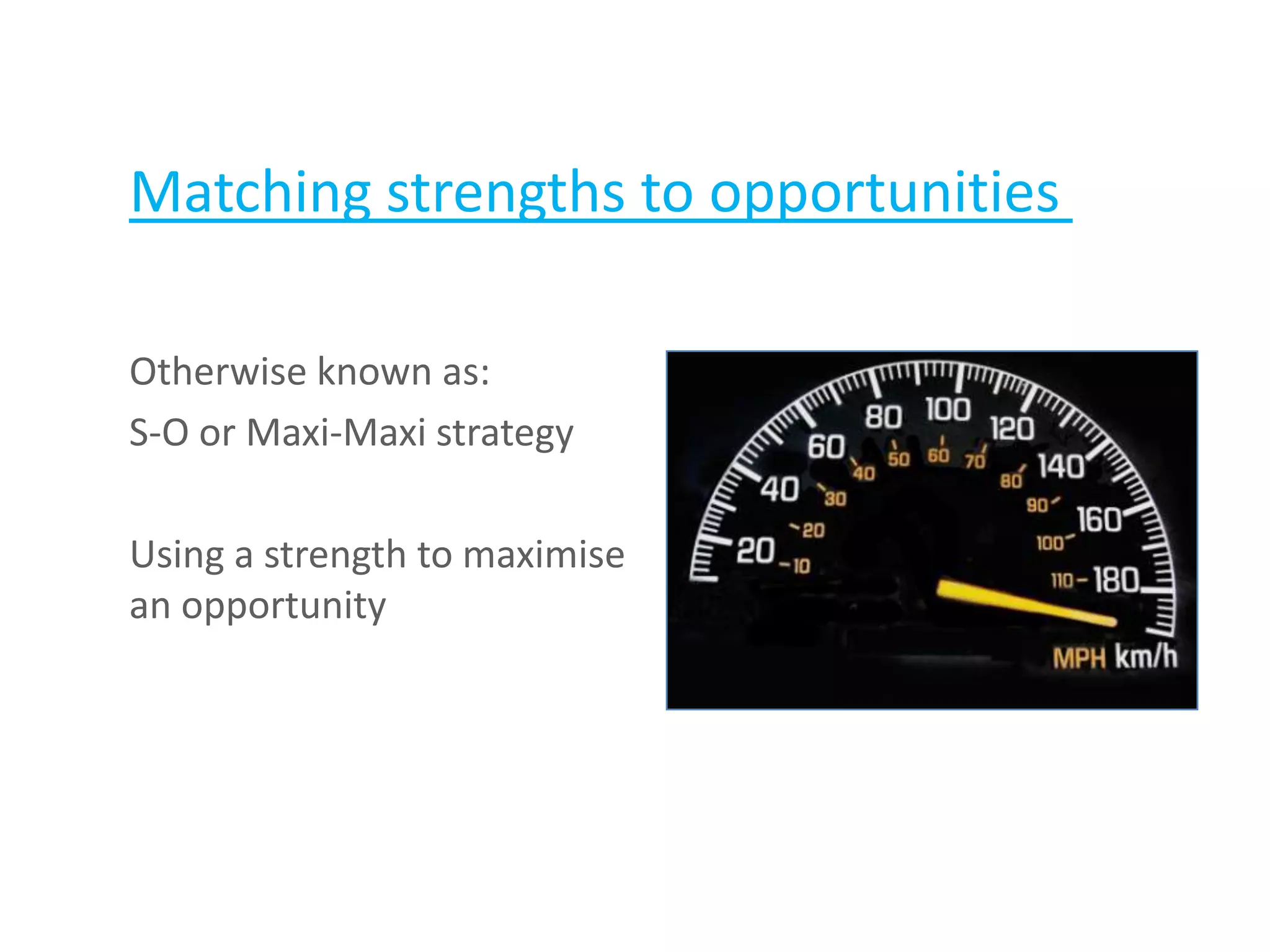 Matching strengths to opportunities

Otherwise known as:

S-O or Maxi-Maxi strategy

Using a strength to maximise an opportunity

20 40 60 80 100 120 140 160 180

10 20 30 40 50 60 70 80 90 100 110

MPH km/h